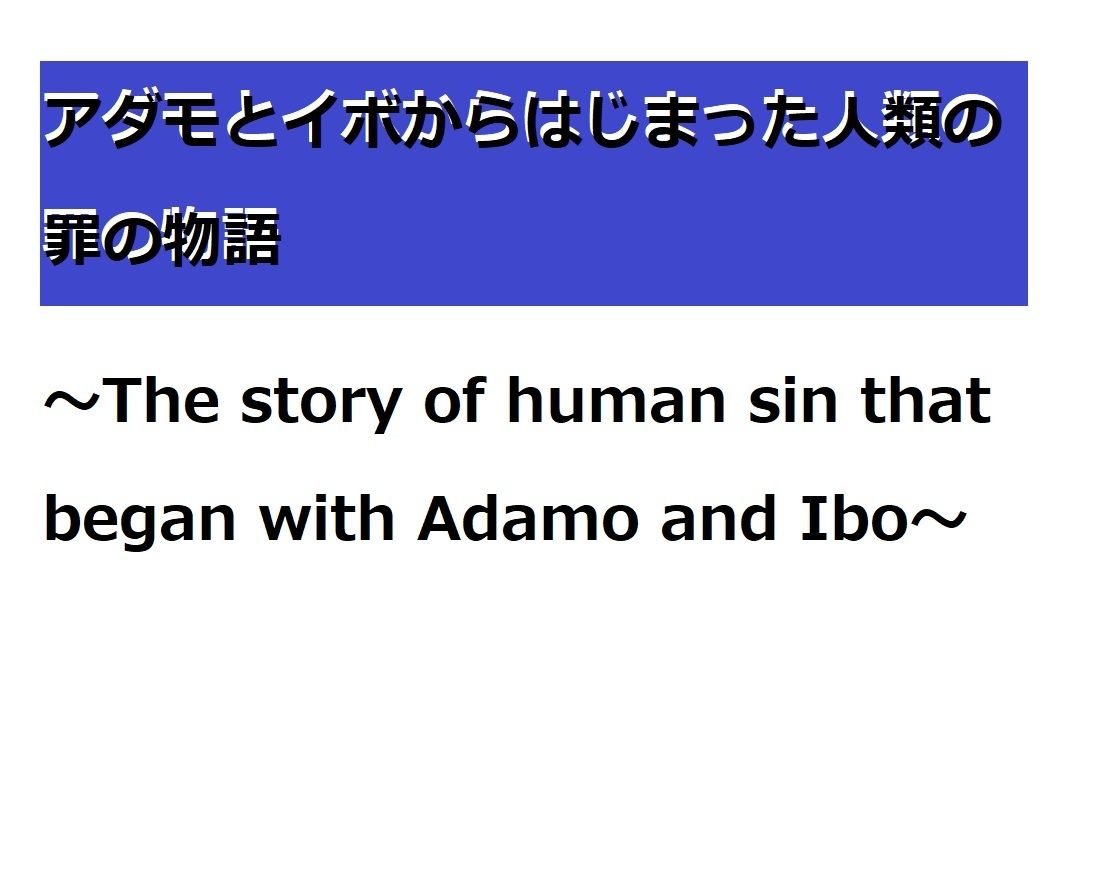 アダモとイボからはじまった人類の罪の物語

～The story of human sin that began with Adamo and Ibo～